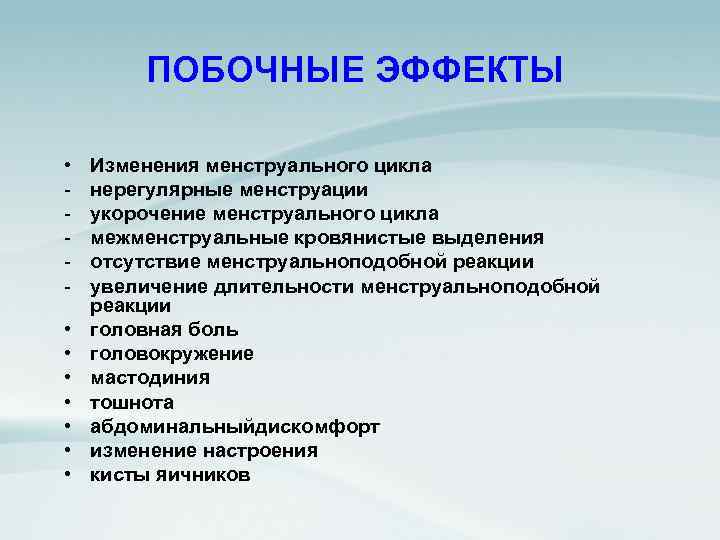 ПОБОЧНЫЕ ЭФФЕКТЫ

• Изменения менструального цикла
- нерегулярные менструации
- укорочение менструального цикла
- межменструальные кровянистые выделения
- отсутствие менструальноподобной реакции
- увеличение длительности менструальноподобной реакции
• головная боль
• головокружение
• мастодиния
• тошнота
• абдоминальныйдискомфорт
• изменение настроения
• кисты яичников